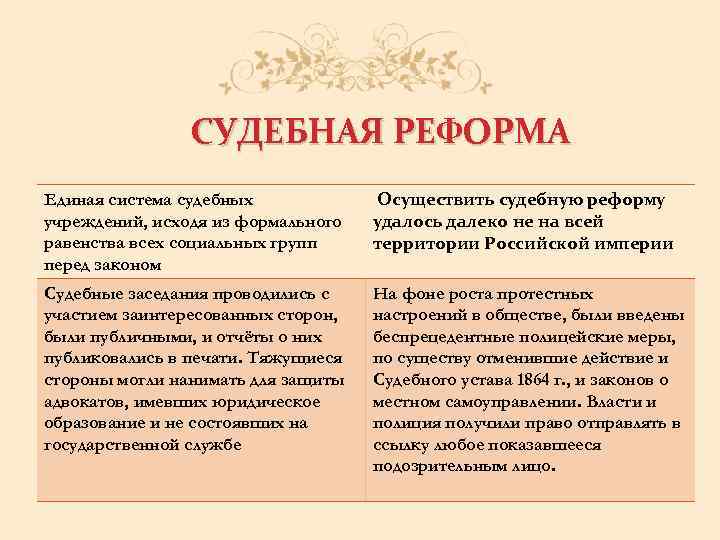 СУДЕБНАЯ РЕФОРМА

| Единая система судебных учреждений, исходя из формального равенства всех социальных групп перед законом | Осуществить судебную реформу удалось далеко не на всей территории Российской империи |
|---|---|
| Судебные заседания проводились с участием заинтересованных сторон, были публичными, и отчёты о них публиковались в печати. Тяжущиеся стороны могли нанимать для защиты адвокатов, имевших юридическое образование и не состоявших на государственной службе | На фоне роста протестных настроений в обществе, были введены беспрецедентные полицейские меры, по существу отменившие действие и Судебного устава 1864 г., и законов о местном самоуправлении. Власти и полиция получили право отправлять в ссылку любое показавшееся подозрительным лицо. |